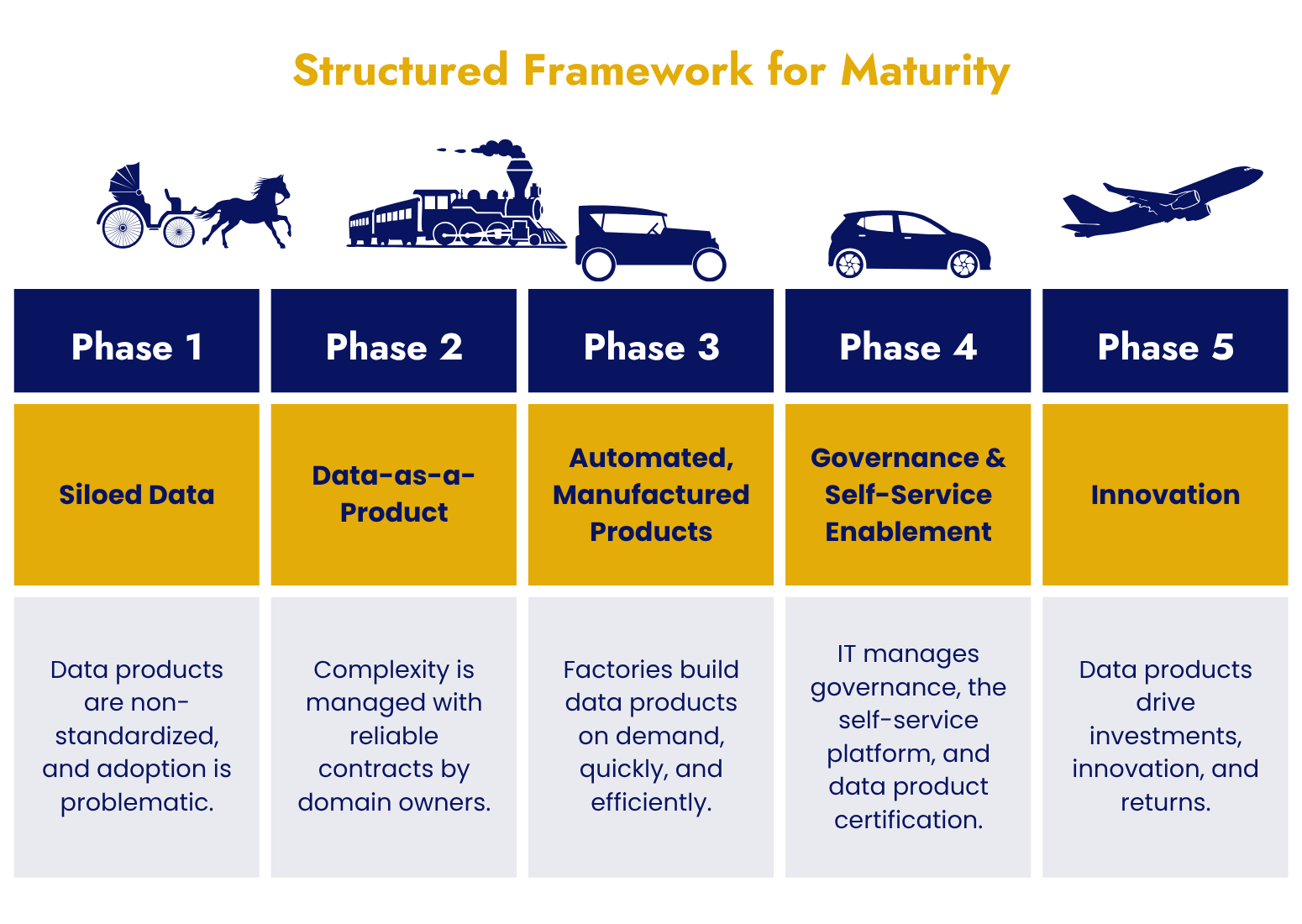 Structured Framework for Maturity

| Phase 1 | Phase 2 | Phase 3 | Phase 4 | Phase 5 |
|---|---|---|---|---|
| Siloed Data | Data-as-a-Product | Automated, Manufactured Products | Governance & Self-Service Enablement | Innovation |
| Data products are non-standardized, and adoption is problematic. | Complexity is managed with reliable contracts by domain owners. | Factories build data products on demand, quickly, and efficiently. | IT manages governance, the self-service platform, and data product certification. | Data products drive investments, innovation, and returns. |